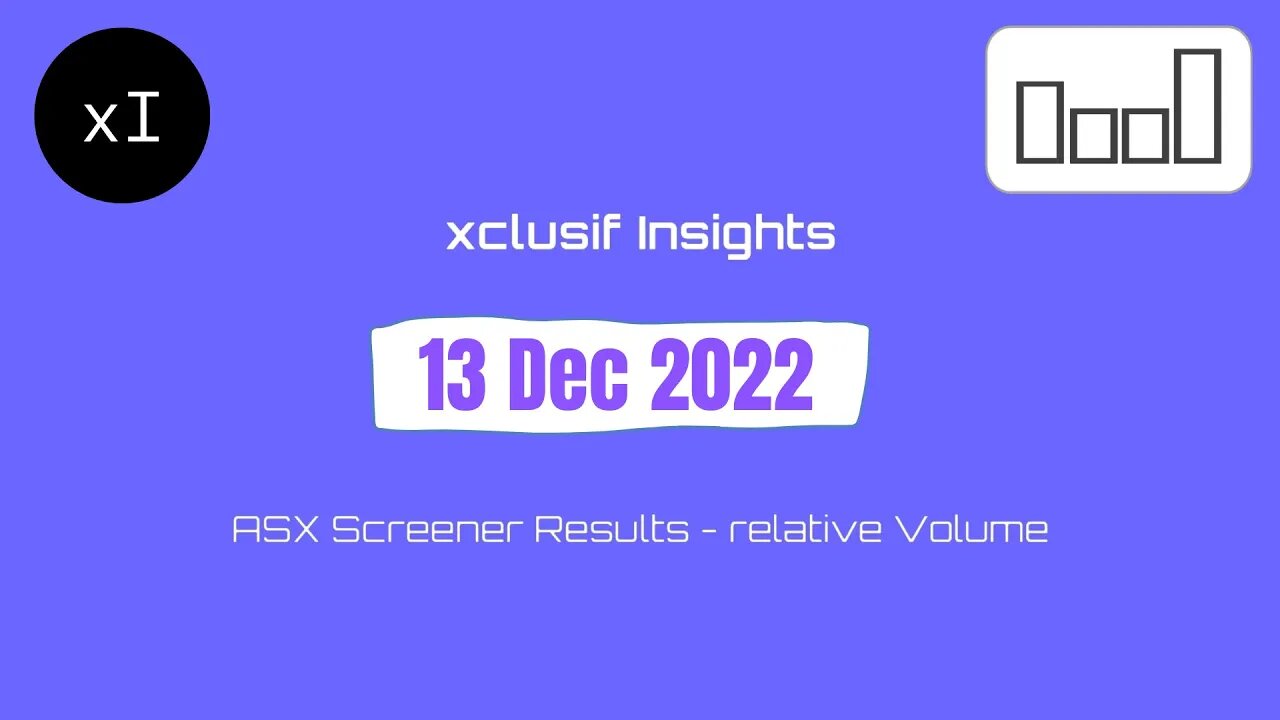 xI

xclusif Insights

13 Dec 2022

ASX Screener Results - relative Volume